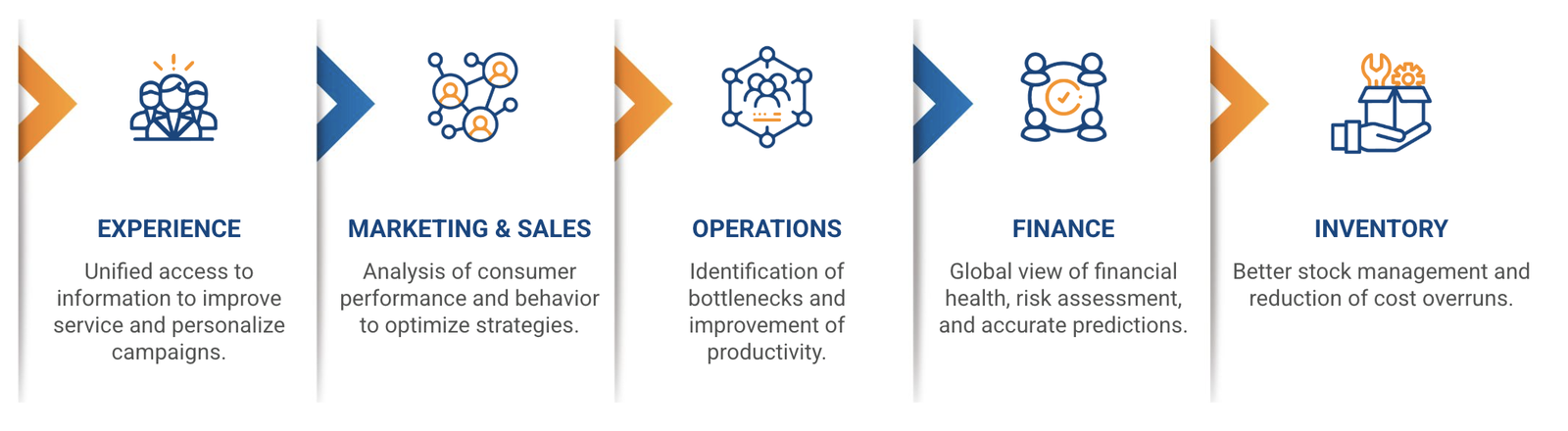 EXPERIENCE

Unified access to information to improve service and personalize campaigns.

MARKETING & SALES

Analysis of consumer performance and behavior to optimize strategies.

OPERATIONS

Identification of bottlenecks and improvement of productivity.

FINANCE

Global view of financial health, risk assessment, and accurate predictions.

INVENTORY

Better stock management and reduction of cost overruns.